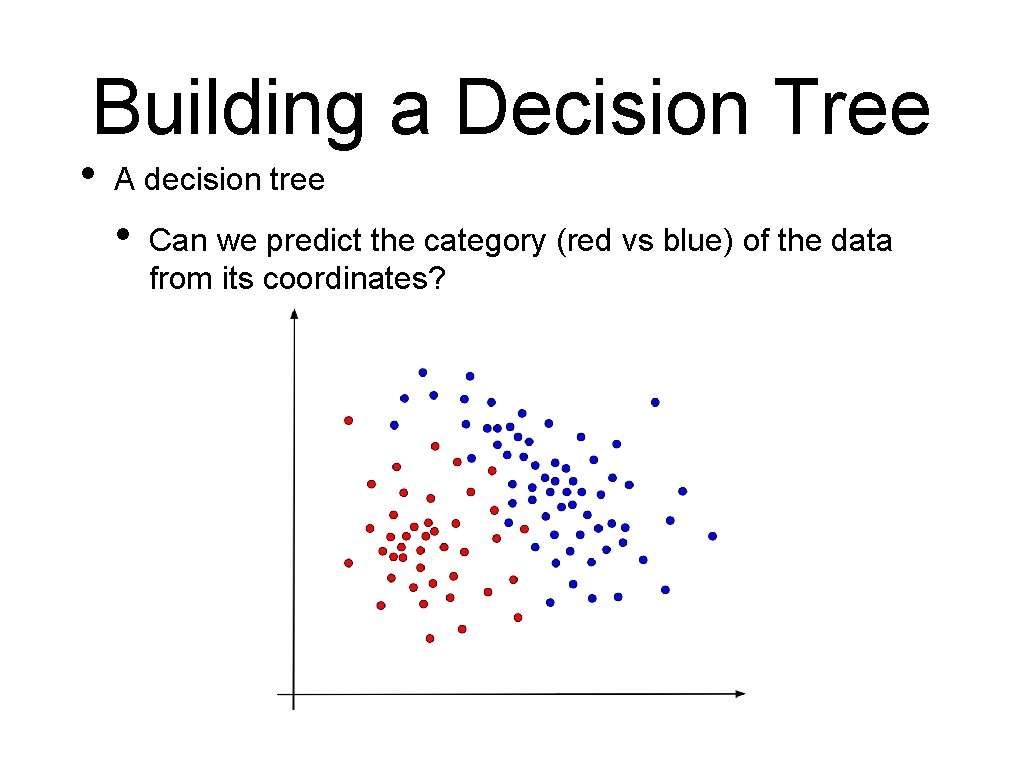 Building a Decision Tree

• A decision tree

• Can we predict the category (red vs blue) of the data from its coordinates?